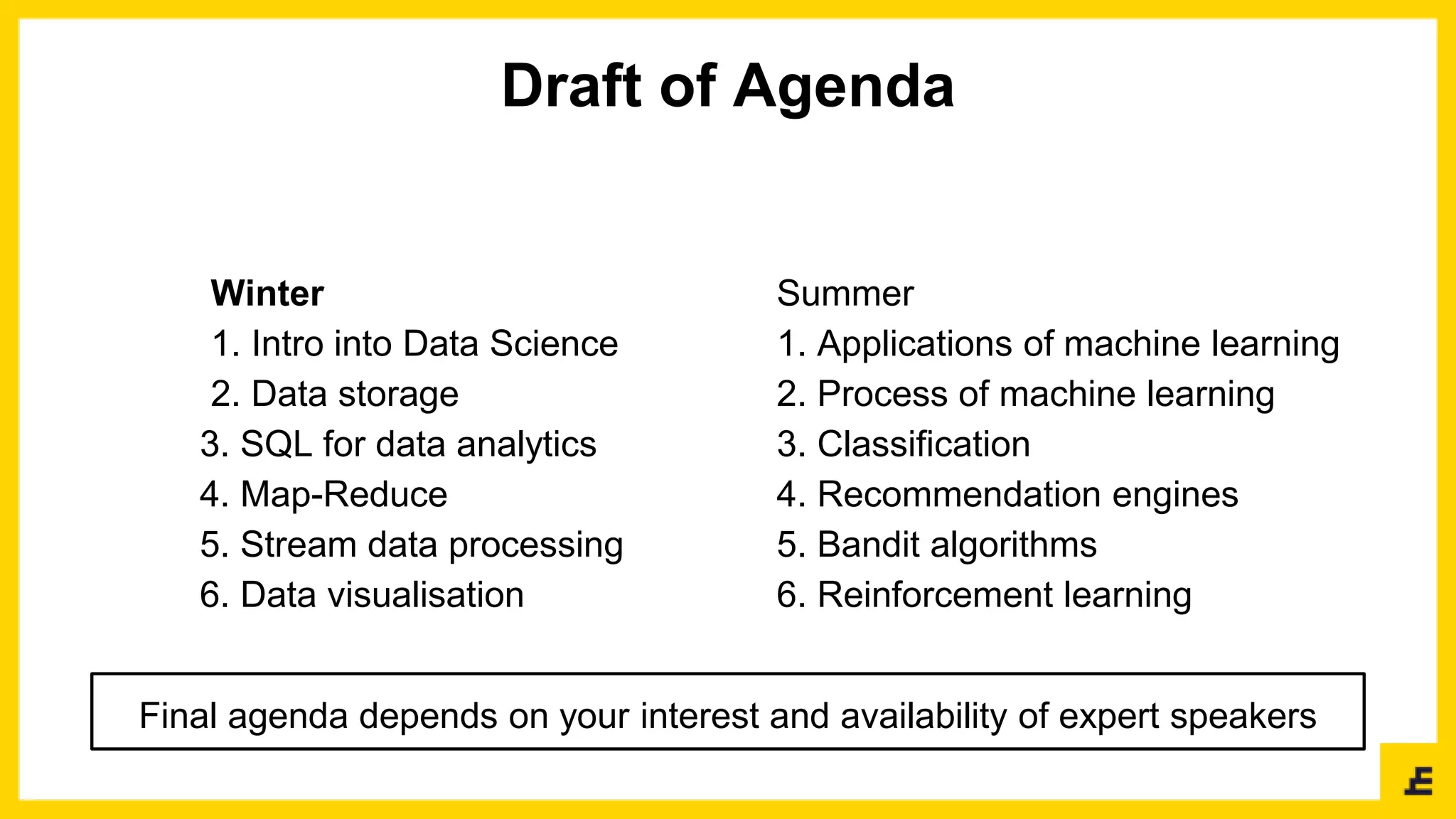 Draft of Agenda

Winter
1. Intro into Data Science
2. Data storage
3. SQL for data analytics
4. Map-Reduce
5. Stream data processing
6. Data visualisation

Summer
1. Applications of machine learning
2. Process of machine learning
3. Classification
4. Recommendation engines
5. Bandit algorithms
6. Reinforcement learning

Final agenda depends on your interest and availability of expert speakers